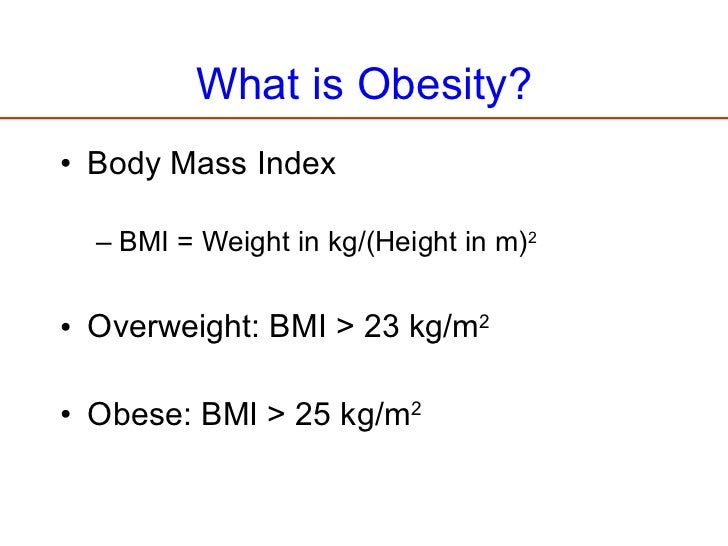 What is Obesity?

• Body Mass Index

– BMI = Weight in kg/(Height in m)$^2$

• Overweight: BMI > 23 kg/m$^2$

• Obese: BMI > 25 kg/m$^2$